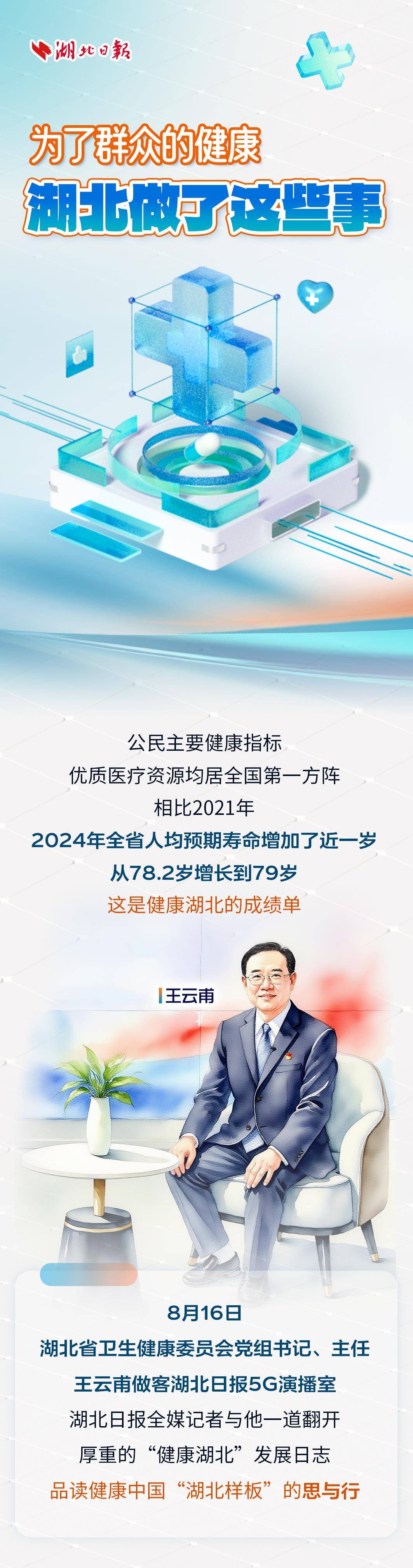 湖北日報

为了群众的健康

湖北做了这些事

公民主要健康指标

优质医疗资源均居全国第一方阵

相比2021年

2024年全省人均预期寿命增加了近一岁

从78.2岁增长到79岁

这是健康湖北的成绩单

王云甫

8月16日

湖北省卫生健康委员会党组书记、主任

王云甫做客湖北日报5G演播室

湖北日报全媒记者与他一道翻开

厚重的“健康湖北”发展日志

品读健康中国“湖北样板”的思与行